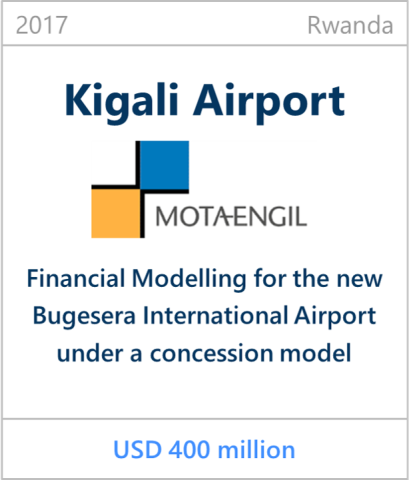 2017

Rwanda

Kigali Airport

MOTA-ENGIL

Financial Modelling for the new Bugesera International Airport under a concession model

USD 400 million